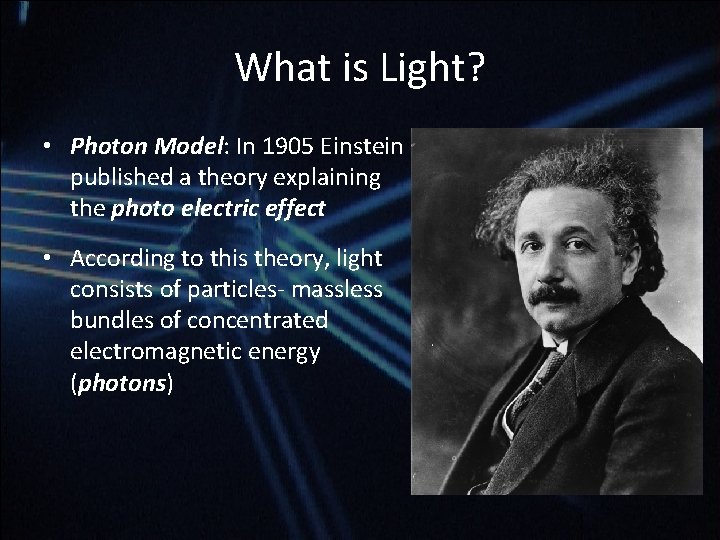 What is Light?

• Photon Model: In 1905 Einstein published a theory explaining the photo electric effect

• According to this theory, light consists of particles- massless bundles of concentrated electromagnetic energy (photons)